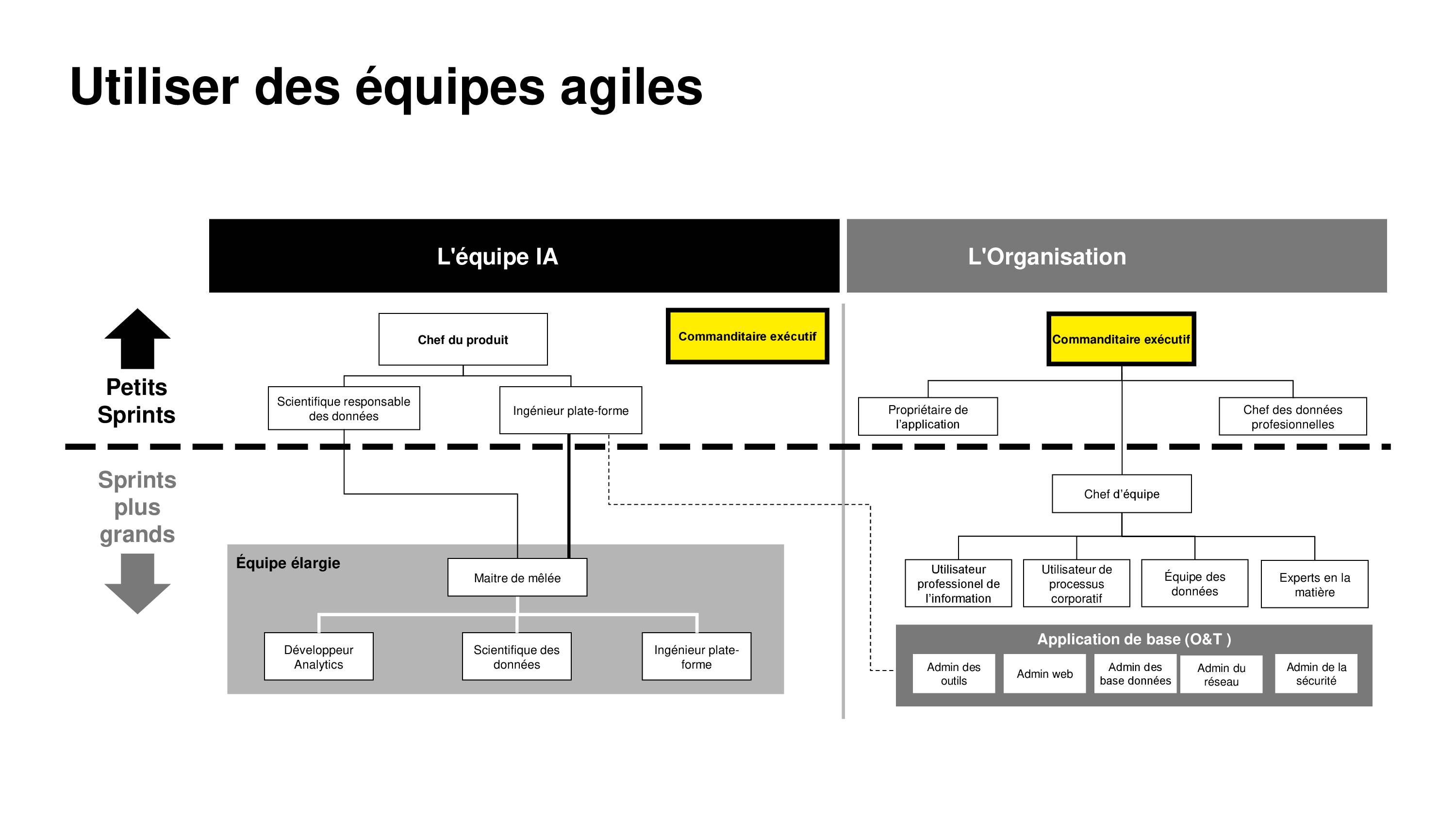 Utiliser des équipes agiles

L'équipe IA

L'Organisation

Petits Sprints

Sprints plus grands

Chef du produit

Commanditaire exécutif

Scientifique responsable des données

Ingénieur plate-forme

Équipe élargie

Maitre de mêlée

Développeur Analytics

Scientifique des données

Ingénieur plate-forme

Commanditaire exécutif

Propriétaire de l'application

Chef des données profesionnelles

Chef d'équipe

Utilisateur professionel de l'information

Utilisateur de processus corporatif

Équipe des données

Experts en la matière

Application de base (O&T )

Admin des outils

Admin web

Admin des base données

Admin du réseau

Admin de la sécurité